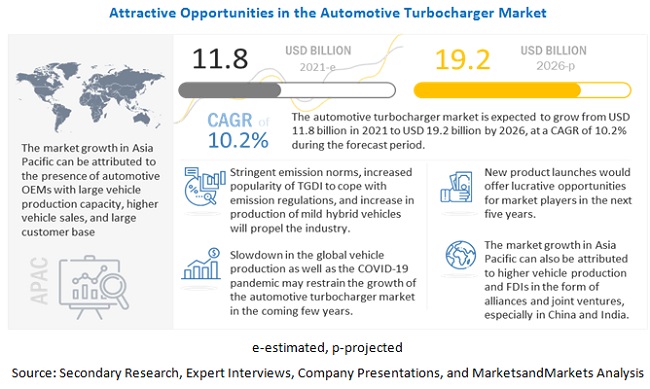 Attractive Opportunities in the Automotive Turbocharger Market

The market growth in Asia Pacific can be attributed to the presence of automotive OEMs with large vehicle production capacity, higher vehicle sales, and large customer base

APAC

11.8 USD BILLION 2021-e

19.2 USD BILLION 2026-p

CAGR of 10.2%

The automotive turbocharger market is expected to grow from USD 11.8 billion in 2021 to USD 19.2 billion by 2026, at a CAGR of 10.2% during the forecast period.

Stringent emission norms, increased popularity of TGDI to cope with emission regulations, and increase in production of mild hybrid vehicles will propel the industry.

Slowdown in the global vehicle production as well as the COVID-19 pandemic may restrain the growth of the automotive turbocharger market in the coming few years.

New product launches would offer lucrative opportunities for market players in the next five years.

The market growth in Asia Pacific can also be attributed to higher vehicle production and FDIs in the form of alliances and joint ventures, especially in China and India.

e-estimated, p-projected

Source: Secondary Research, Expert Interviews, Company Presentations, and MarketsandMarkets Analysis